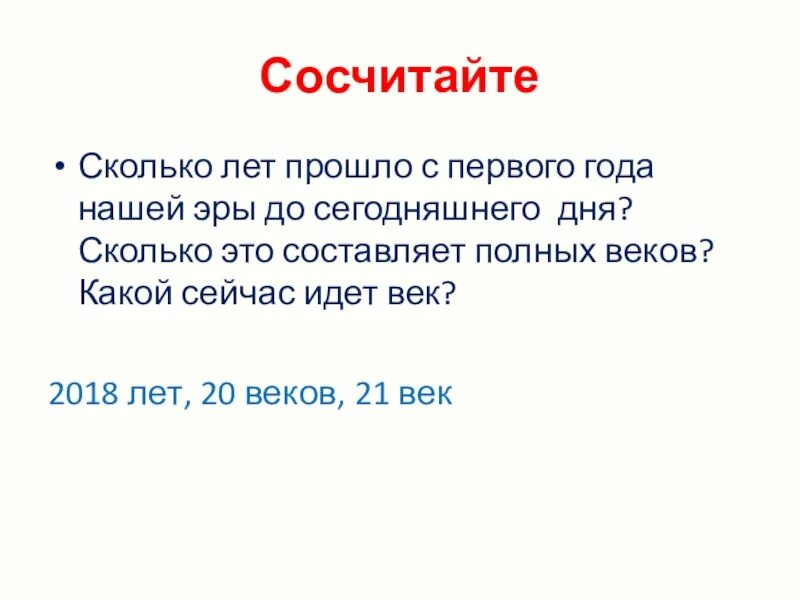 Сосчитайте

• Сколько лет прошло с первого года нашей эры до сегодняшнего дня? Сколько это составляет полных веков? Какой сейчас идет век?

2018 лет, 20 веков, 21 век